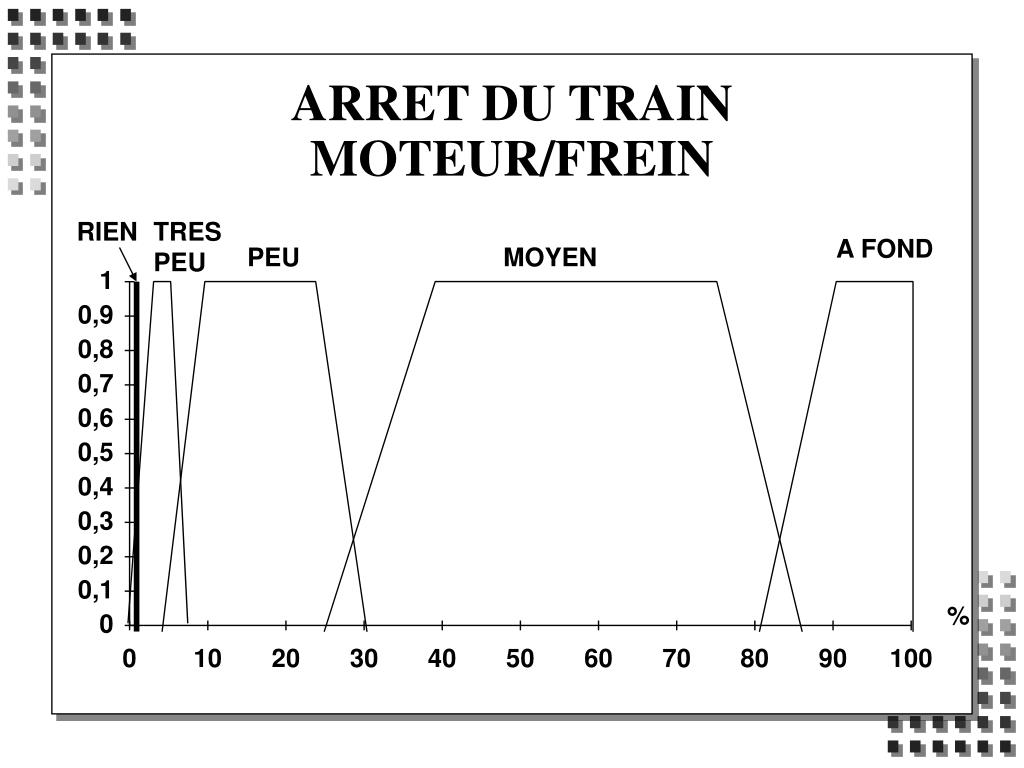 ARRET DU TRAIN
MOTEUR/FREIN

RIEN
TRES PEU
PEU
MOYEN
A FOND

1
0,9
0,8
0,7
0,6
0,5
0,4
0,3
0,2
0,1
0

0 10 20 30 40 50 60 70 80 90 100
%